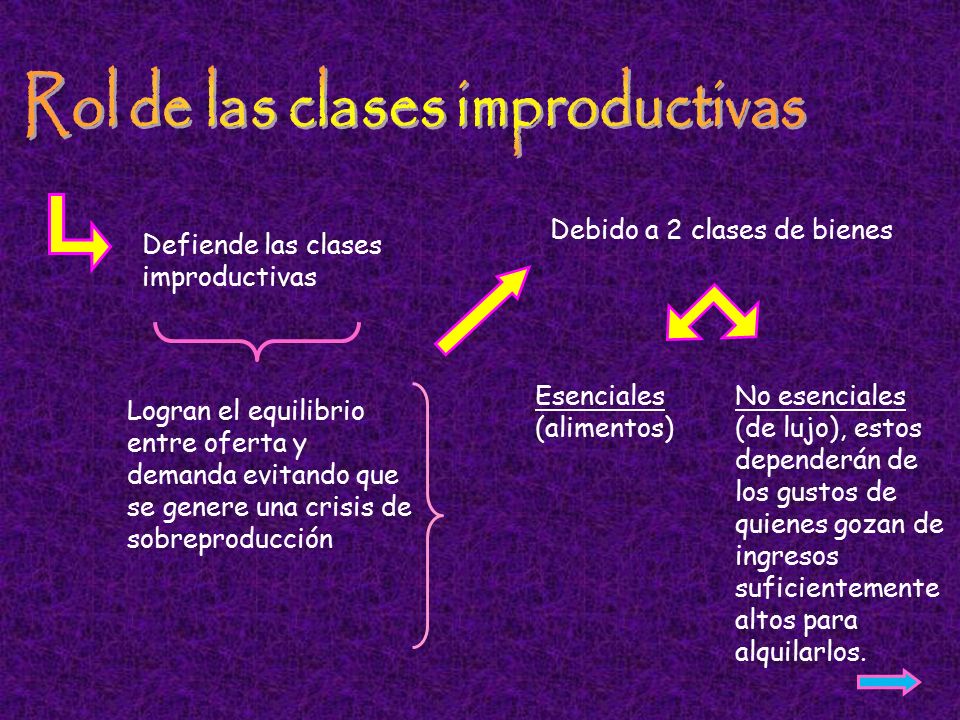 Rol de las clases improductivas

Defiende las clases improductivas

Logran el equilibrio entre oferta y demanda evitando que se genere una crisis de sobreproducción

Debido a 2 clases de bienes

Esenciales (alimentos)

No esenciales (de lujo), estos dependerán de los gustos de quienes gozan de ingresos suficientemente altos para alquilarlos.